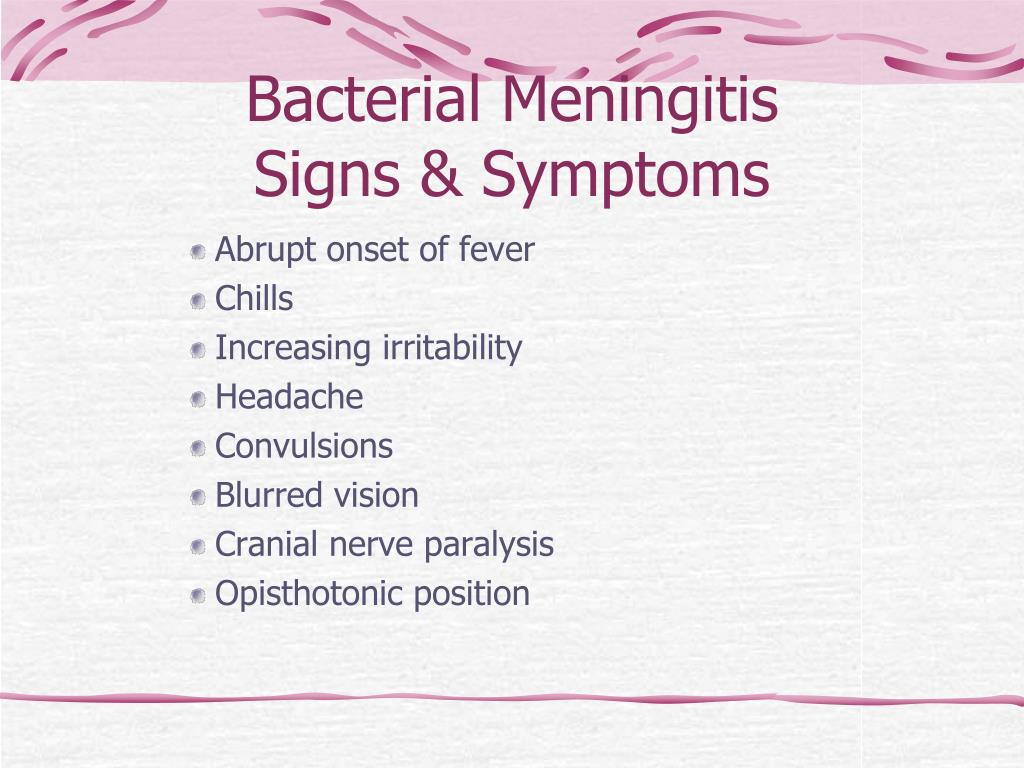 Bacterial Meningitis
Signs & Symptoms

Abrupt onset of fever
Chills
Increasing irritability
Headache
Convulsions
Blurred vision
Cranial nerve paralysis
Opisthotonic position